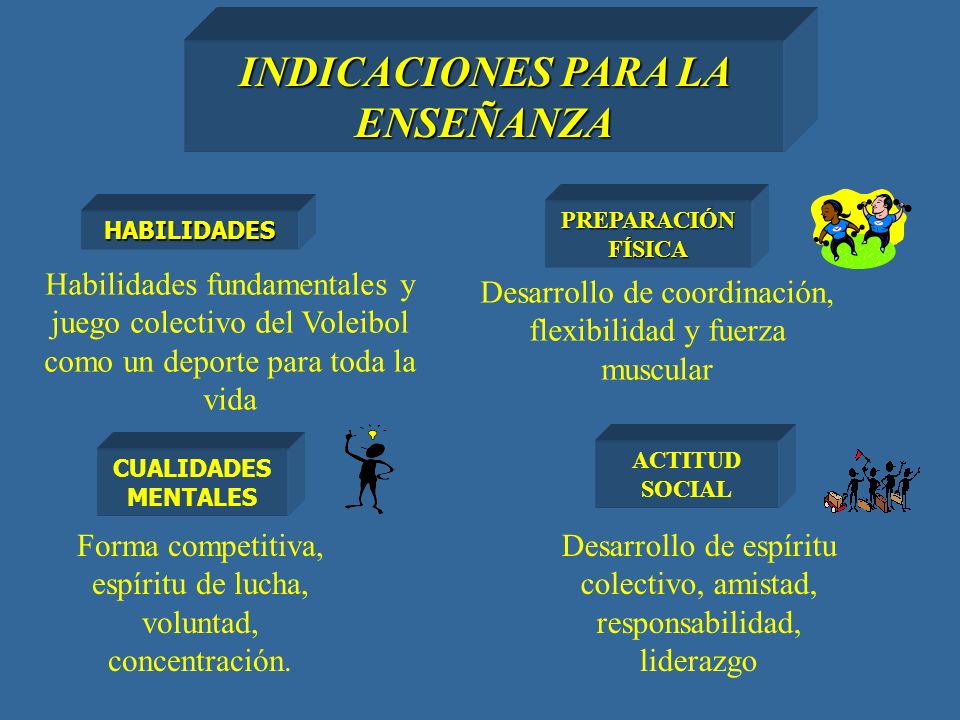 INDICACIONES PARA LA ENSEÑANZA

HABILIDADES

Habilidades fundamentales y juego colectivo del Voleibol como un deporte para toda la vida

PREPARACIÓN FÍSICA

Desarrollo de coordinación, flexibilidad y fuerza muscular

CUALIDADES MENTALES

Forma competitiva, espíritu de lucha, voluntad, concentración.

ACTITUD SOCIAL

Desarrollo de espíritu colectivo, amistad, responsabilidad, liderazgo